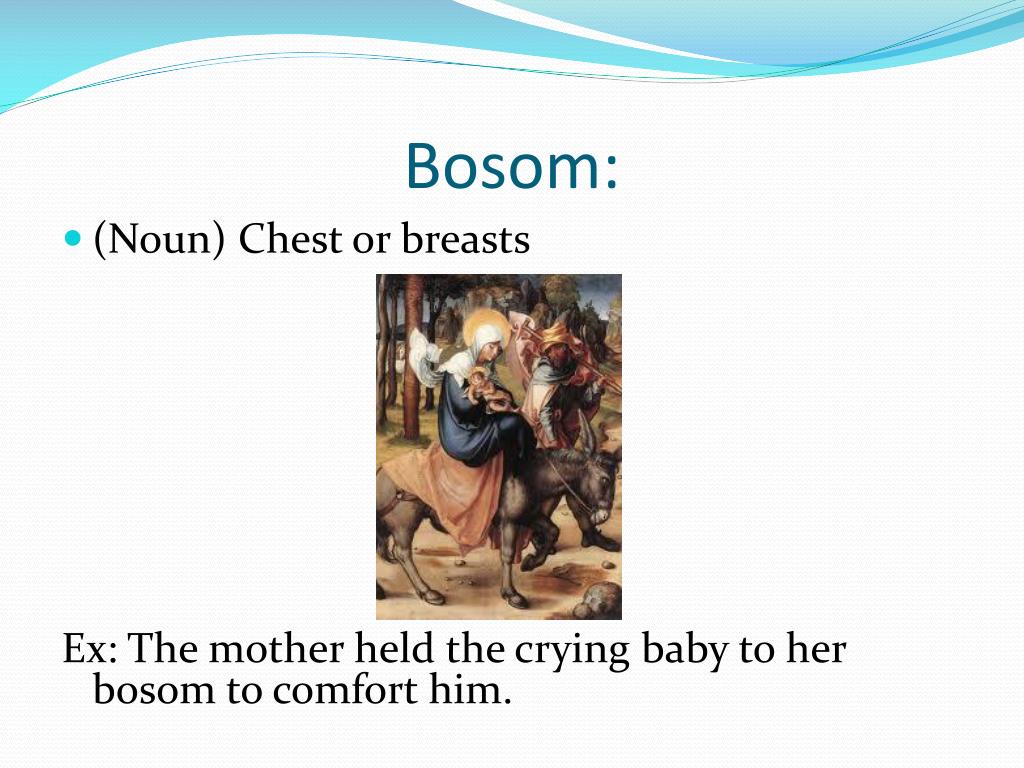 Bosom:

(Noun) Chest or breasts

Ex: The mother held the crying baby to her bosom to comfort him.